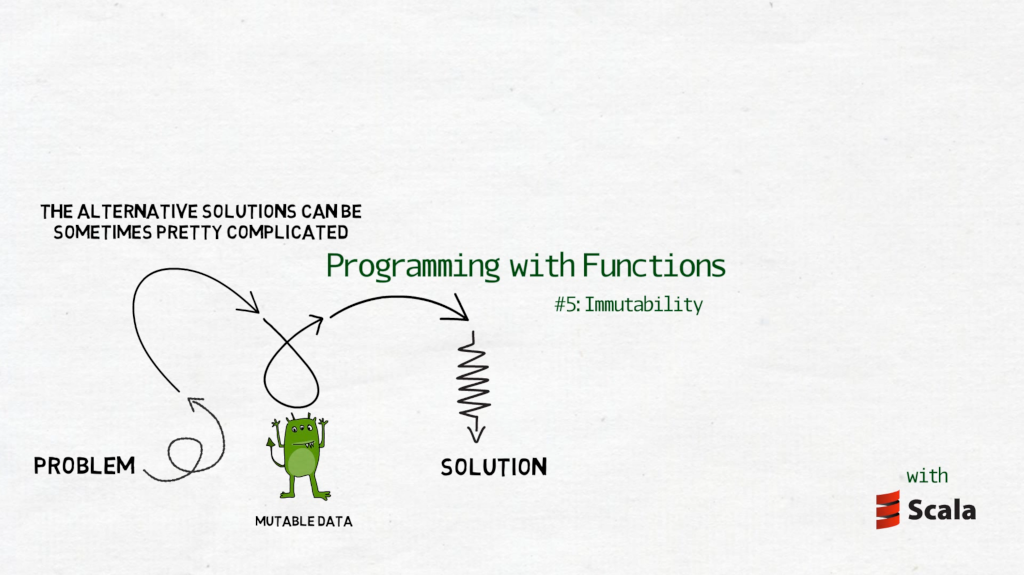 THE ALTERNATIVE SOLUTIONS CAN BE SOMETIMES PRETTY COMPLICATED

Programming with Functions

#5: Immutability

PROBLEM

MUTABLE DATA

SOLUTION

with

Scala